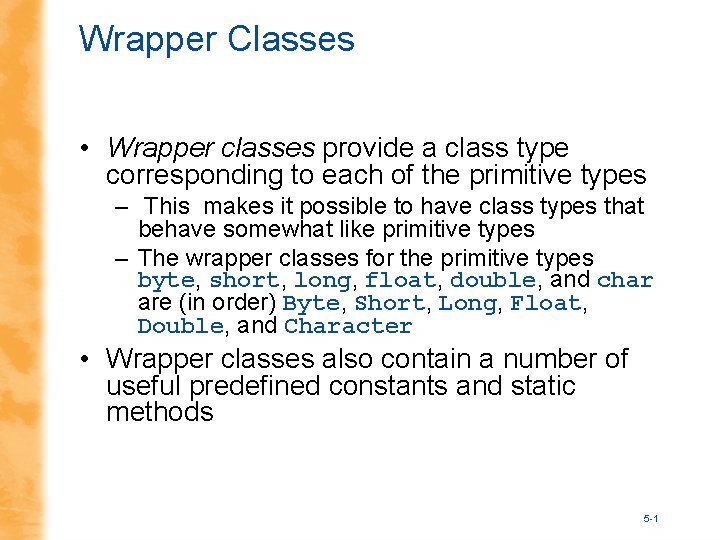 Wrapper Classes

• Wrapper classes provide a class type corresponding to each of the primitive types

– This makes it possible to have class types that behave somewhat like primitive types

– The wrapper classes for the primitive types byte, short, long, float, double, and char are (in order) Byte, Short, Long, Float, Double, and Character

• Wrapper classes also contain a number of useful predefined constants and static methods

5-1